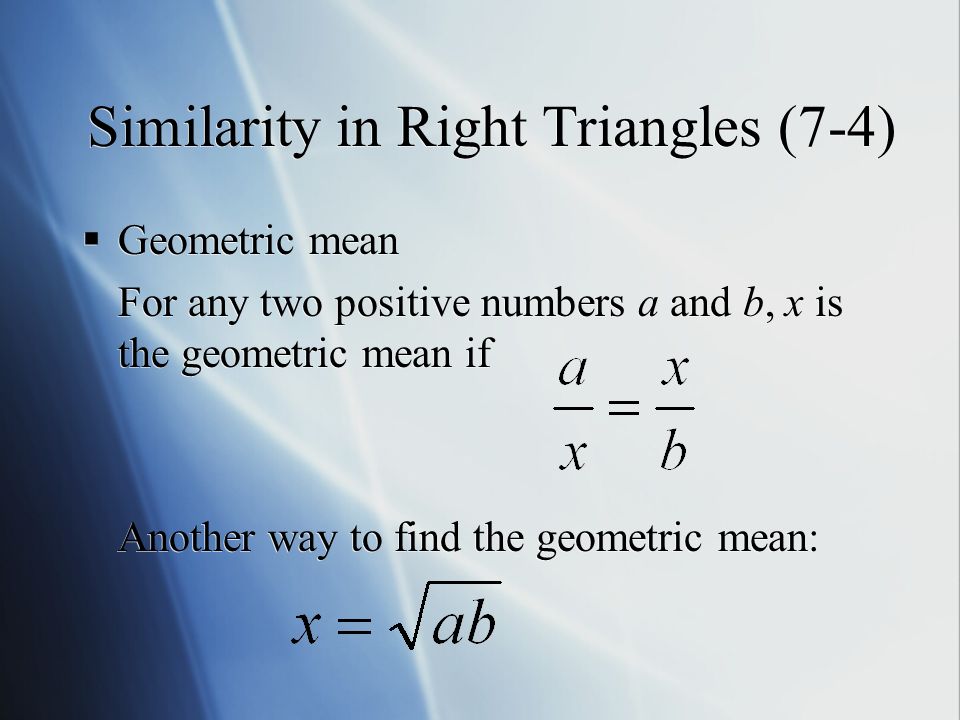 Similarity in Right Triangles (7-4)

▪ Geometric mean

For any two positive numbers $a$ and $b$, $x$ is the geometric mean if $\frac{a}{x} = \frac{x}{b}$

Another way to find the geometric mean:

$x = \sqrt{ab}$